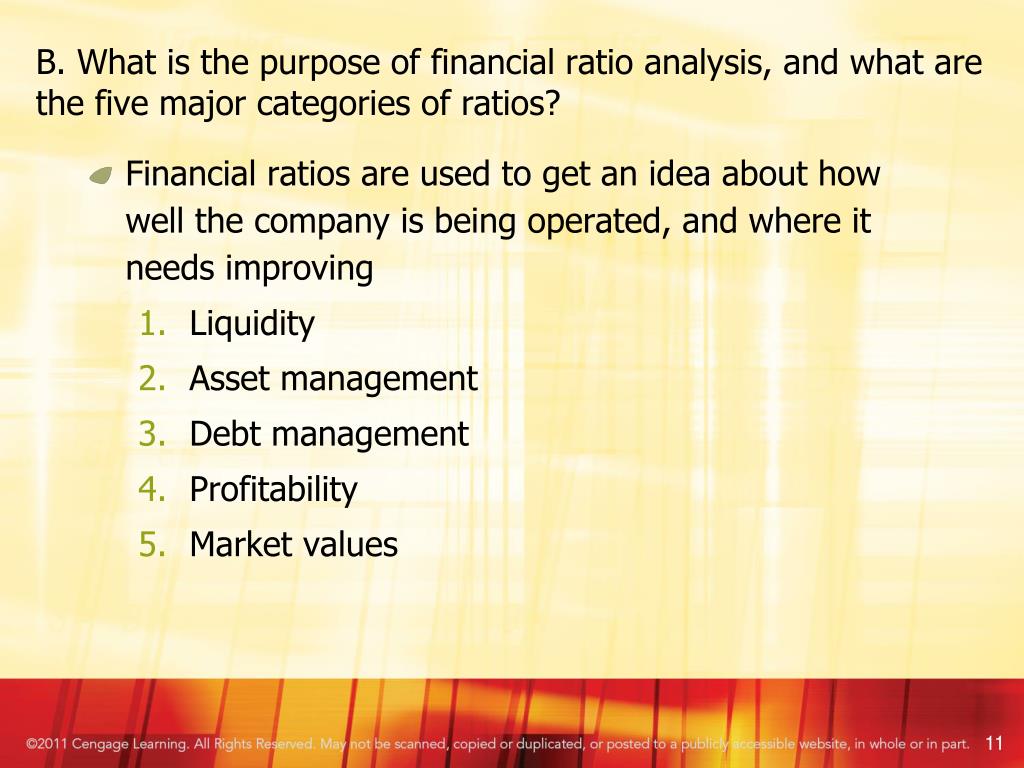 B. What is the purpose of financial ratio analysis, and what are the five major categories of ratios?

Financial ratios are used to get an idea about how well the company is being operated, and where it needs improving

1. Liquidity
2. Asset management
3. Debt management
4. Profitability
5. Market values

©2011 Cengage Learning. All Rights Reserved. May not be scanned, copied or duplicated, or posted to a publicly accessible website, in whole or in part. 11